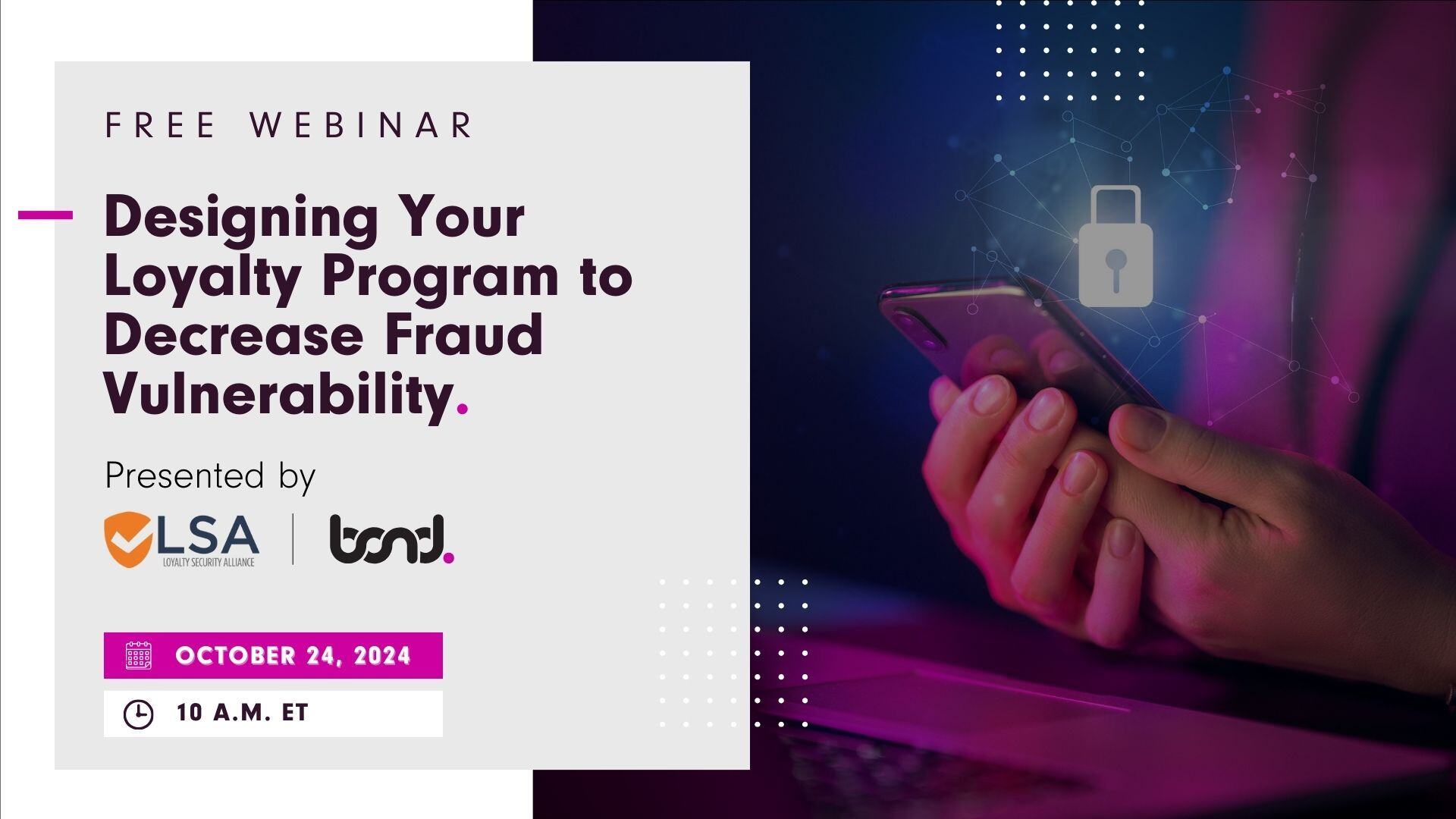 FREE WEBINAR

Designing Your Loyalty Program to Decrease Fraud Vulnerability.

Presented by

LSA
LOYALTY SECURITY ALLIANCE

bond.

OCTOBER 24, 2024

10 A.M. ET